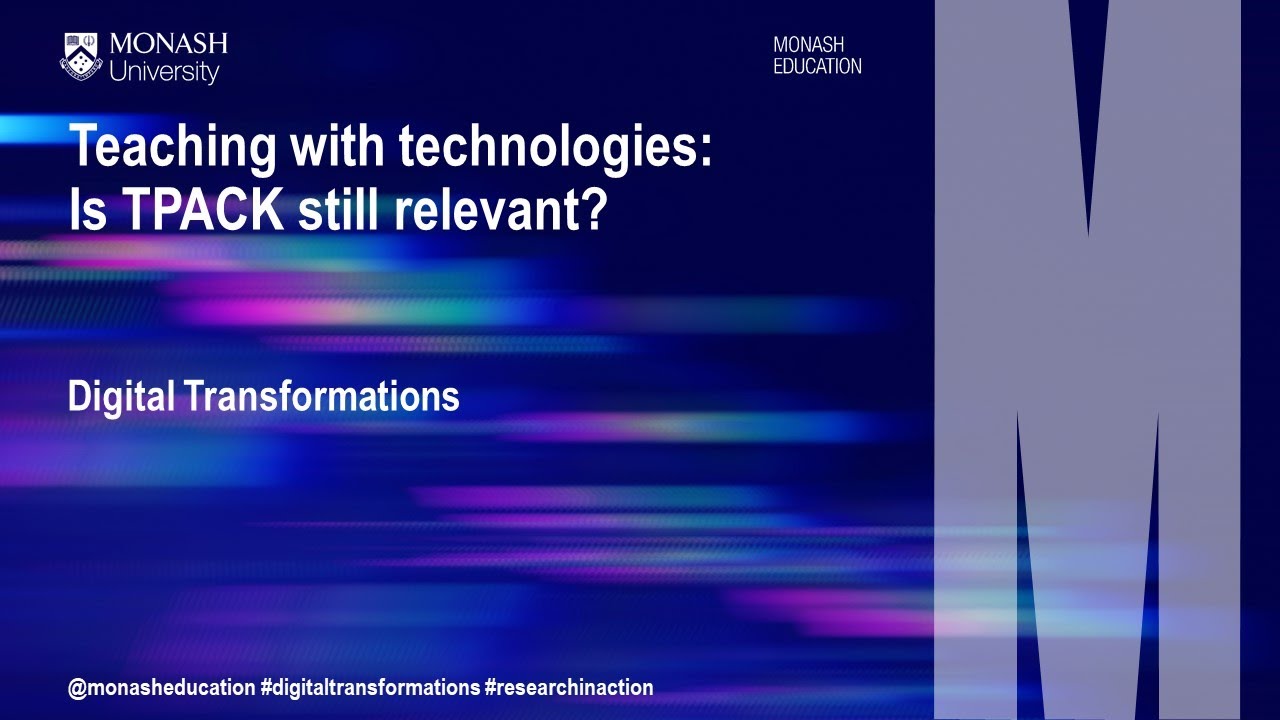 MONASH University

MONASH EDUCATION

Teaching with technologies: Is TPACK still relevant?

Digital Transformations

@monasheducation #digitaltransformations #researchinaction